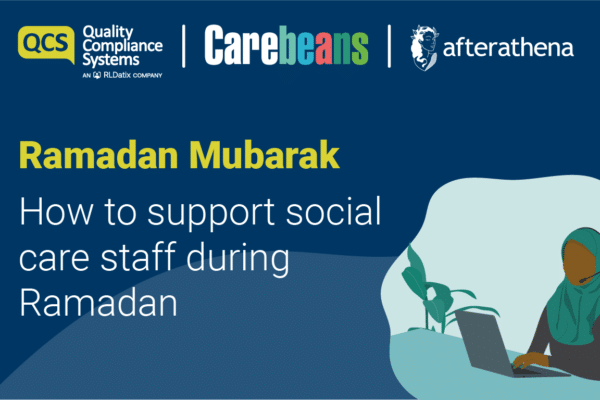 QCS Quality Compliance Systems
AN RLDatix COMPANY

Carebeans

afterathena

Ramadan Mubarak

How to support social care staff during Ramadan